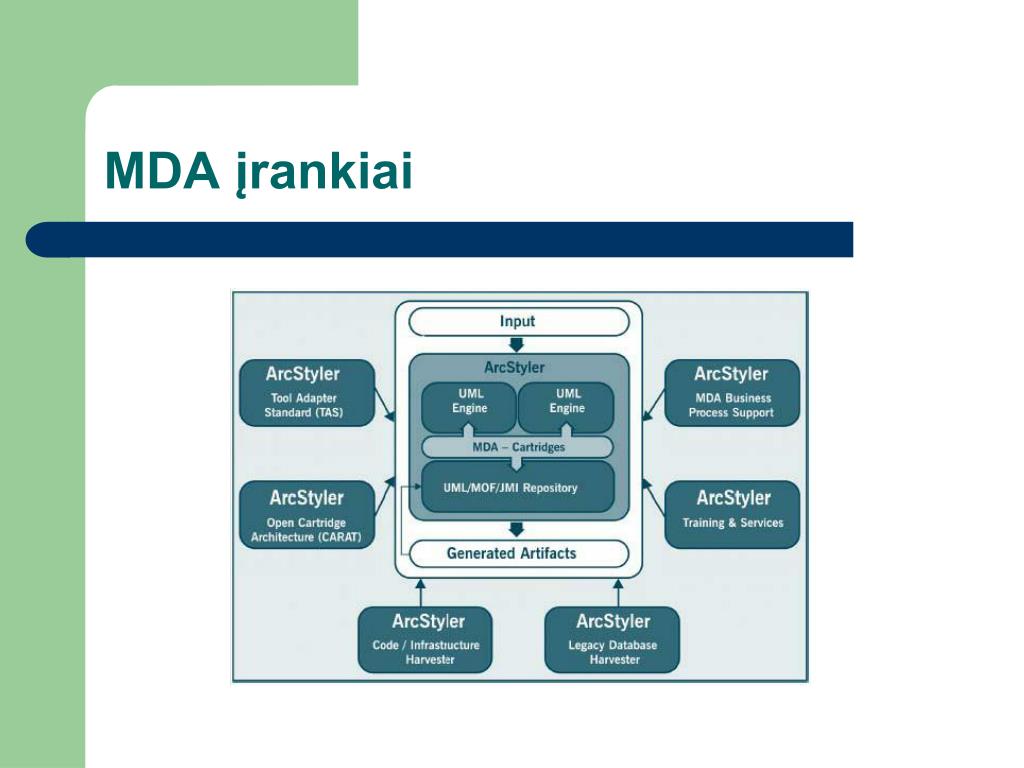 MDA įrankiai

Input

ArcStyler

UML Engine

UML Engine

MDA – Cartridges

UML/MOF/JMI Repository

Generated Artifacts

ArcStyler
Tool Adapter Standard (TAS)

ArcStyler
Open Cartridge Architecture (CARAT)

ArcStyler
MDA Business Process Support

ArcStyler
Training & Services

ArcStyler
Code / Infrastructure Harvester

ArcStyler
Legacy Database Harvester